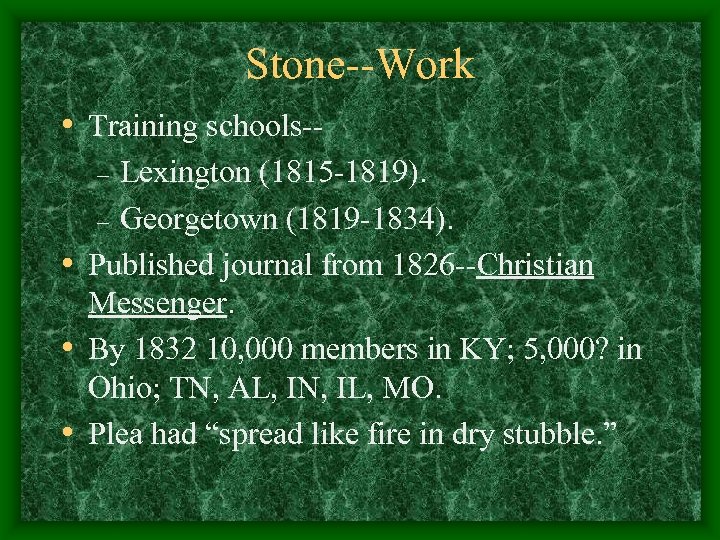 Stone--Work

• Training schools--
– Lexington (1815-1819).
– Georgetown (1819-1834).
• Published journal from 1826--Christian Messenger.
• By 1832 10,000 members in KY; 5,000? in Ohio; TN, AL, IN, IL, MO.
• Plea had “spread like fire in dry stubble.”